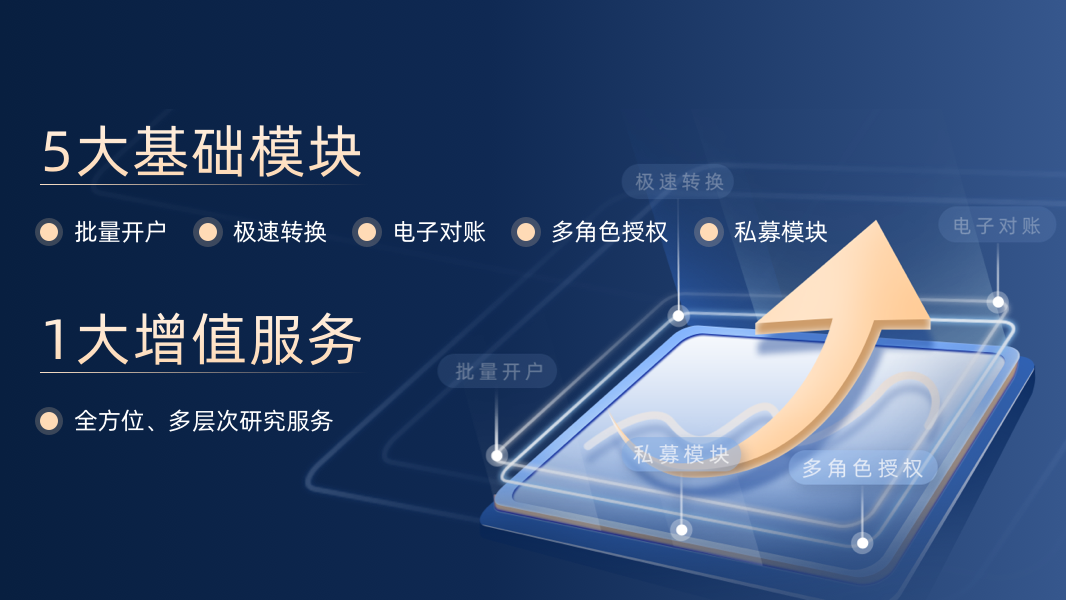 5大基础模块

批量开户 极速转换 电子对账 多角色授权 私募模块

1大增值服务

全方位、多层次研究服务

极速转换

电子对账

批量开户

私募模块

多角色授权